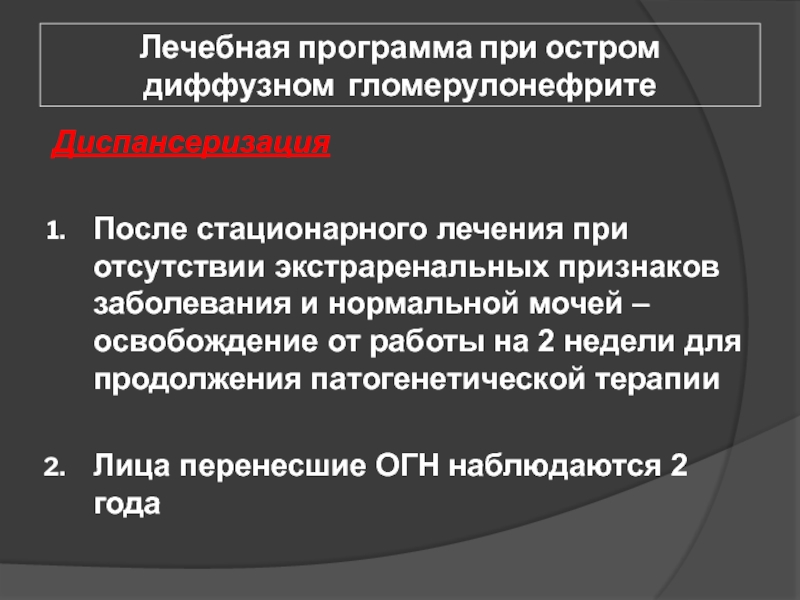 Лечебная программа при остром диффузном гломерулонефрите

Диспансеризация

1. После стационарного лечения при отсутствии экстраренальных признаков заболевания и нормальной мочей – освобождение от работы на 2 недели для продолжения патогенетической терапии

2. Лица перенесшие ОГН наблюдаются 2 года